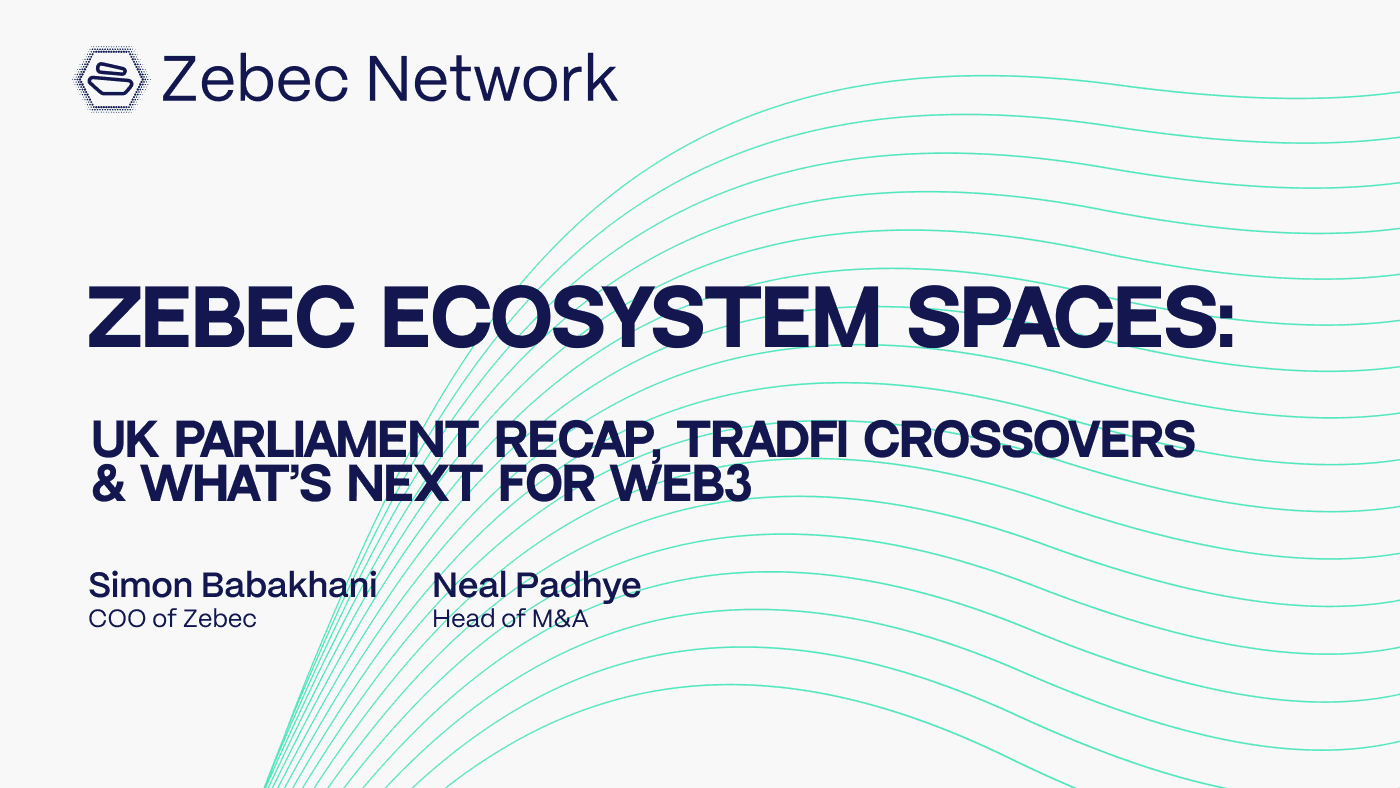 Zebec Network

ZEBEC ECOSYSTEM SPACES:

UK PARLIAMENT RECAP, TRADFI CROSSOVERS & WHAT'S NEXT FOR WEB3

Simon Babakhani
COO of Zebec

Neal Padhye
Head of M&A